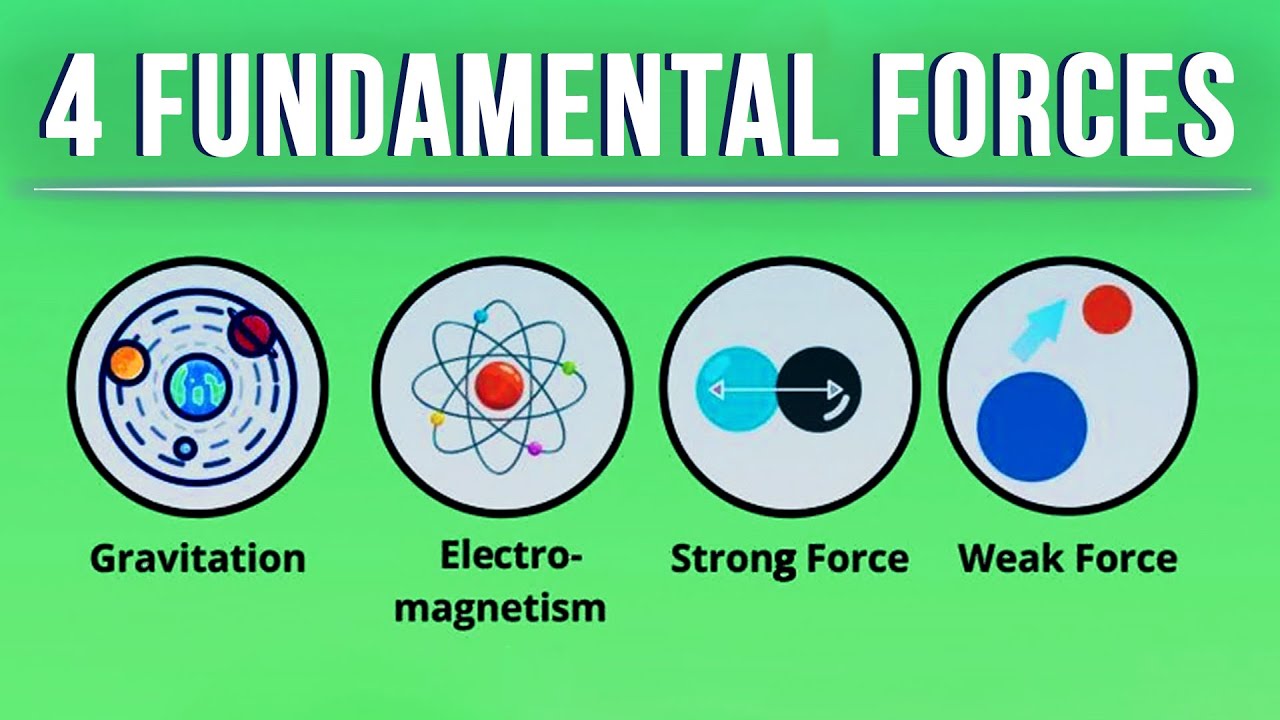 4 FUNDAMENTAL FORCES

Gravitation

Electromagnetism

Strong Force

Weak Force